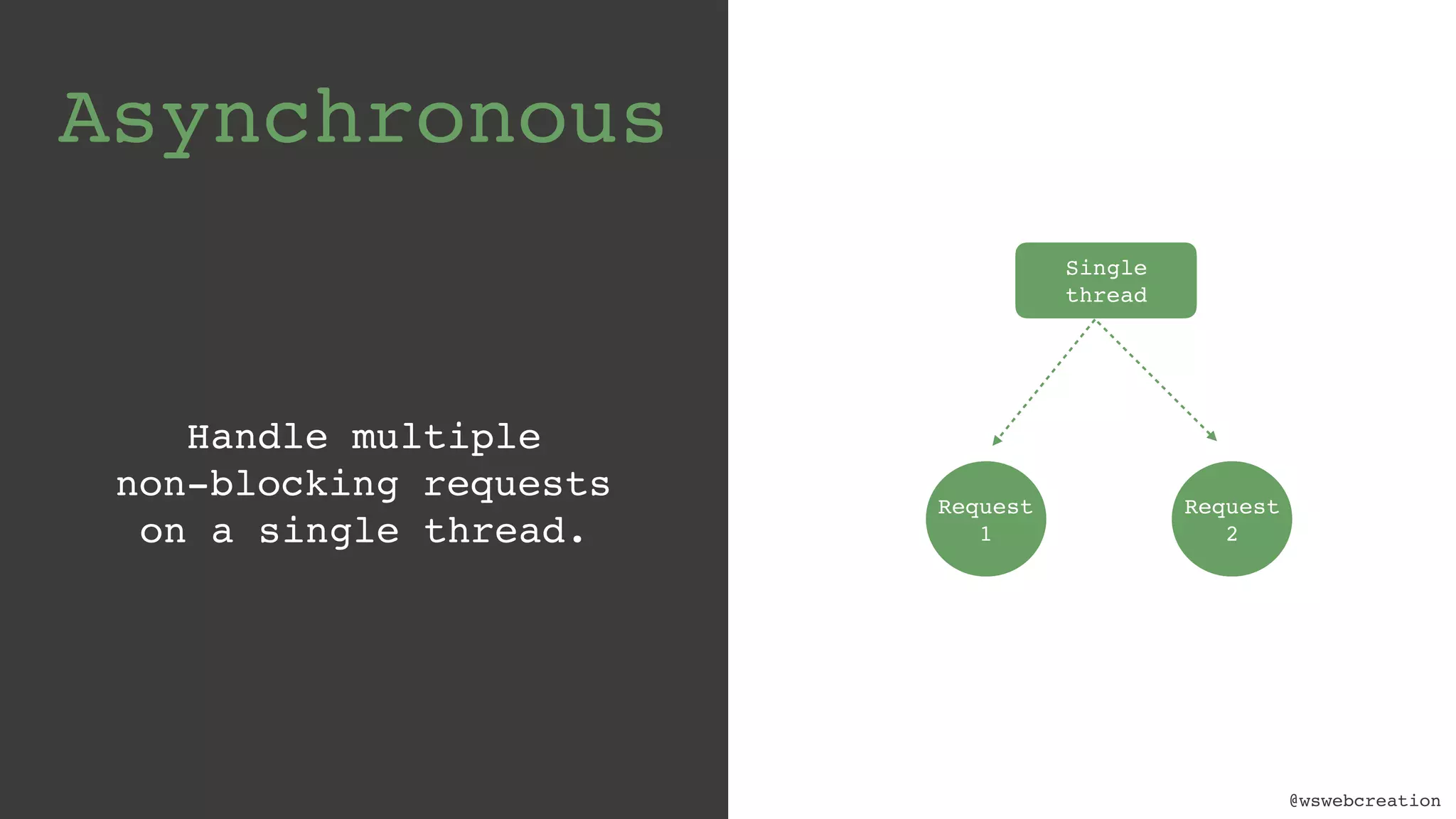 Asynchronous

Handle multiple non-blocking requests on a single thread.

Single thread

Request 1

Request 2

@wswebcreation